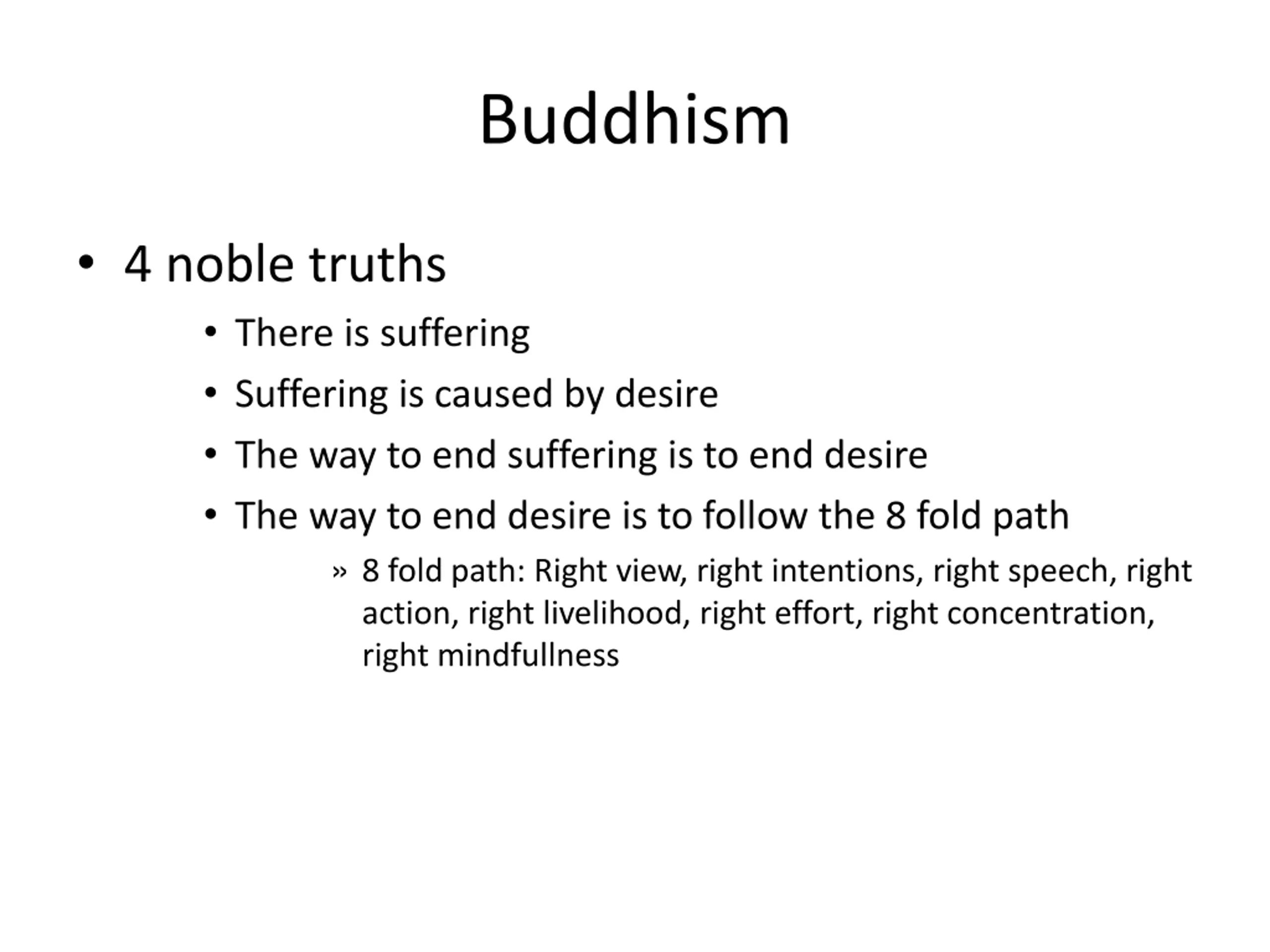 Buddhism

• 4 noble truths
  • There is suffering
  • Suffering is caused by desire
  • The way to end suffering is to end desire
  • The way to end desire is to follow the 8 fold path
    » 8 fold path: Right view, right intentions, right speech, right action, right livelihood, right effort, right concentration, right mindfullness